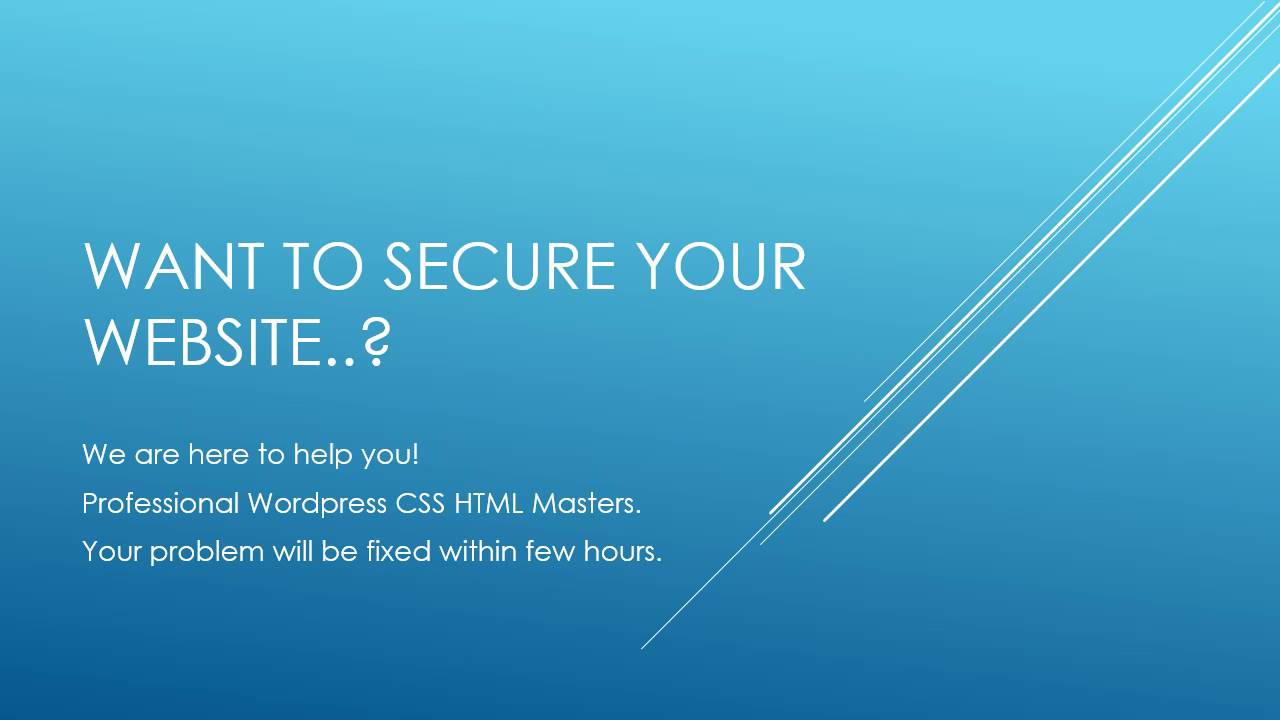 WANT TO SECURE YOUR WEBSITE..?

We are here to help you!

Professional Wordpress CSS HTML Masters.

Your problem will be fixed within few hours.